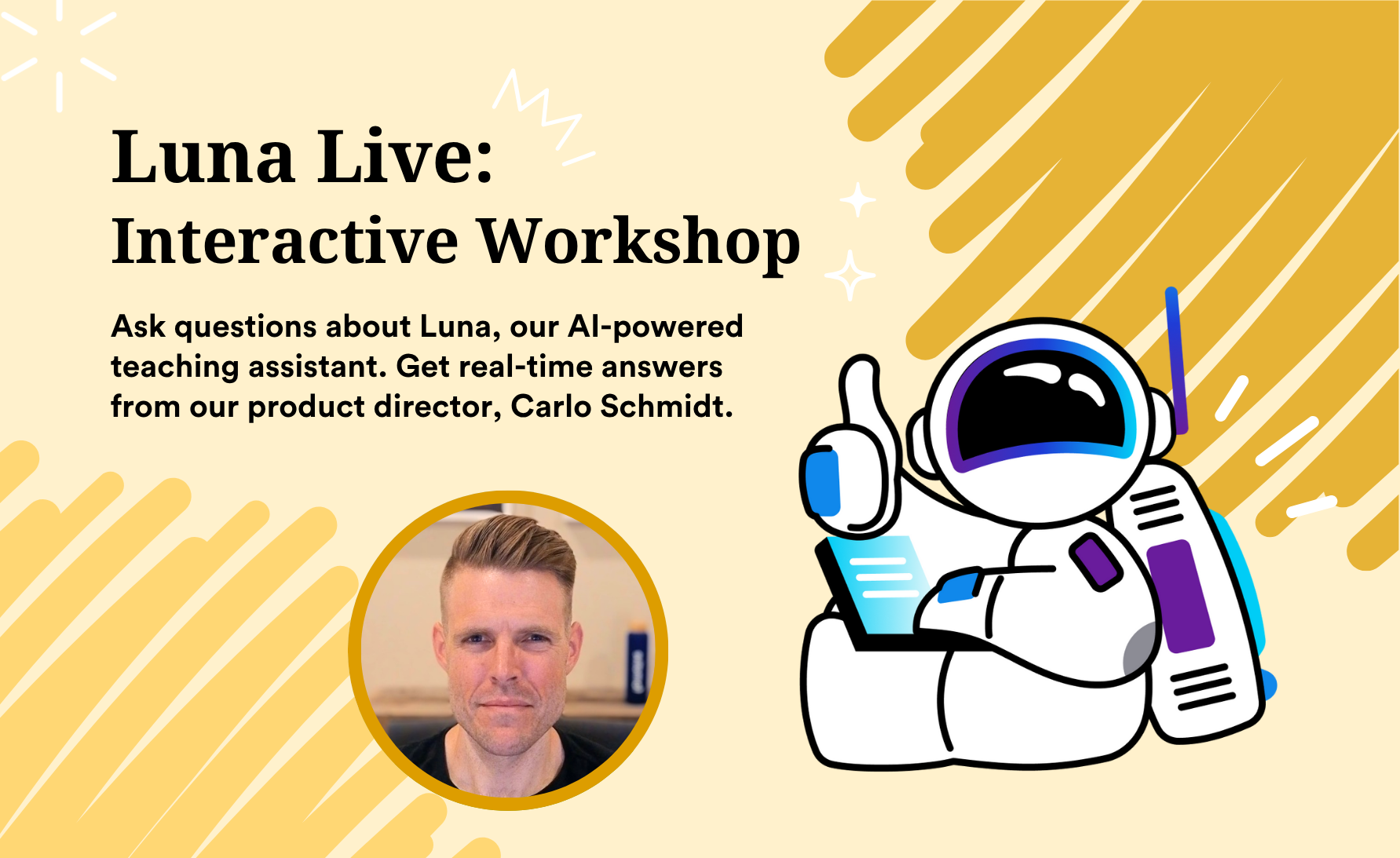 Luna Live:
Interactive Workshop

Ask questions about Luna, our AI-powered teaching assistant. Get real-time answers from our product director, Carlo Schmidt.